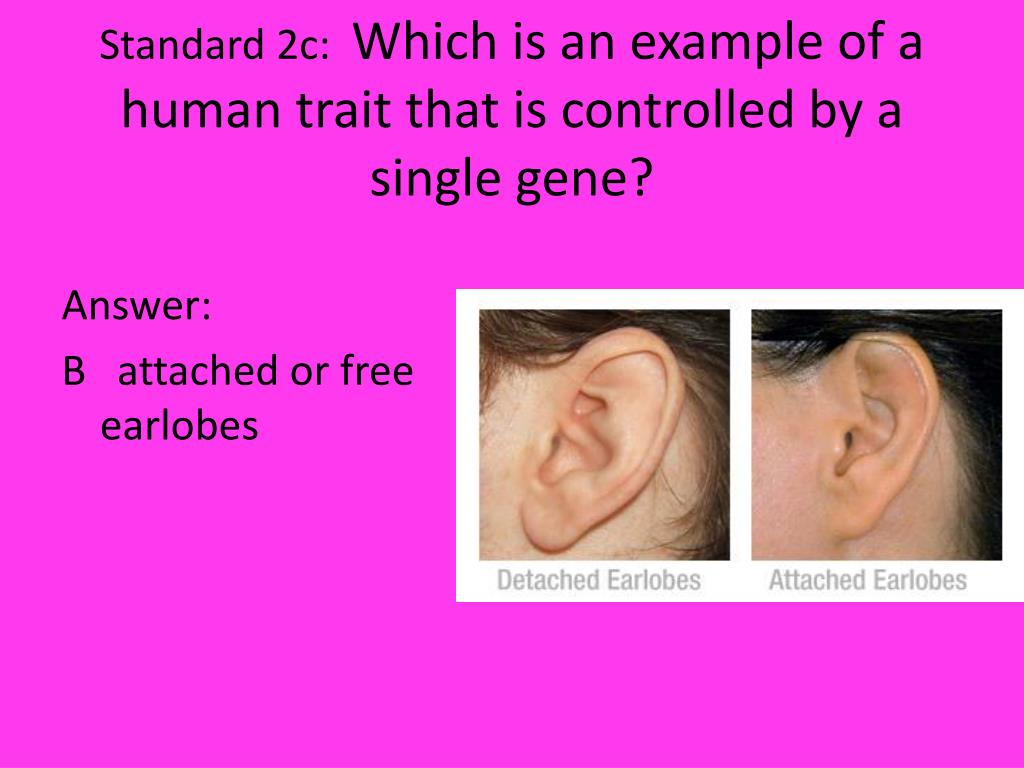 Standard 2c: Which is an example of a human trait that is controlled by a single gene?

Answer:

B attached or free earlobes

Detached Earlobes

Attached Earlobes